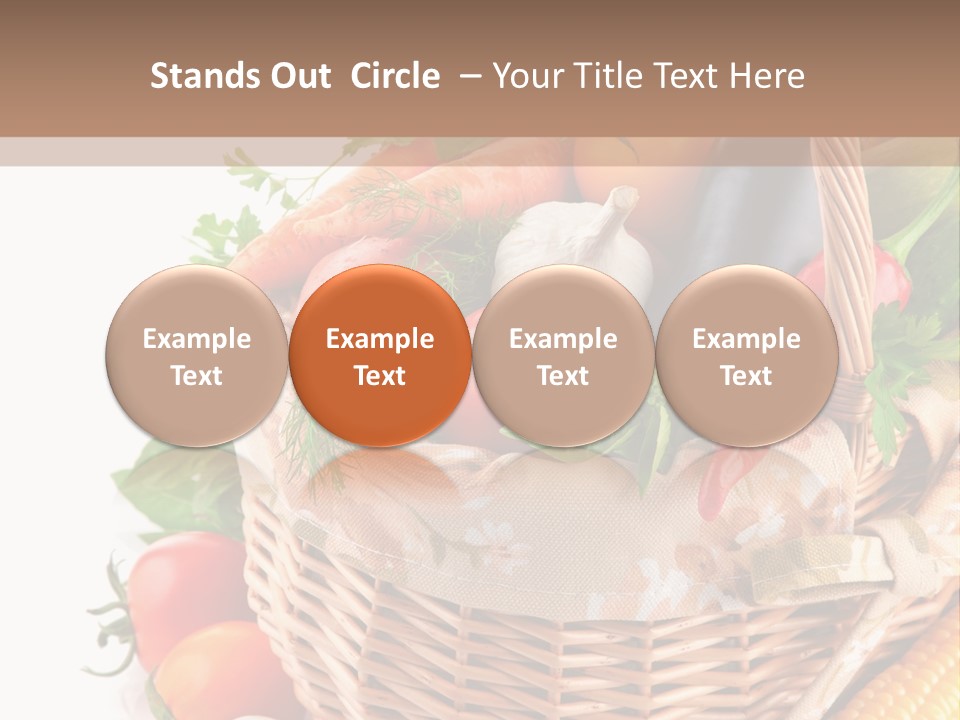 Stands Out Circle – Your Title Text Here

Example Text

Example Text

Example Text

Example Text